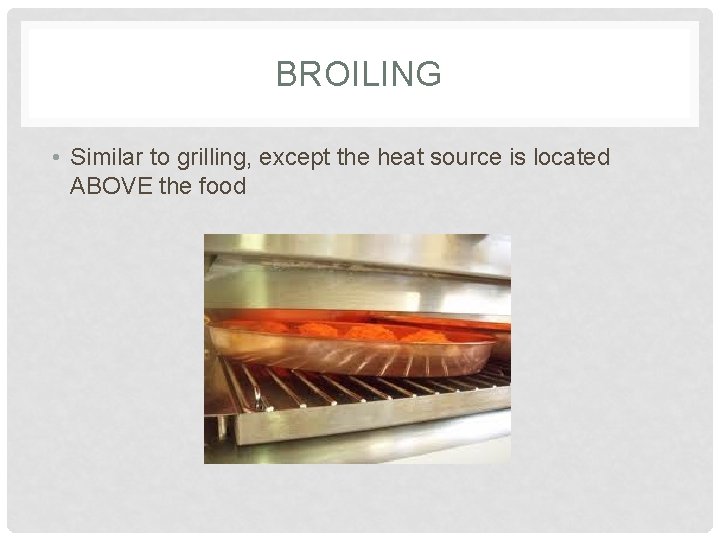 BROILING

• Similar to grilling, except the heat source is located ABOVE the food